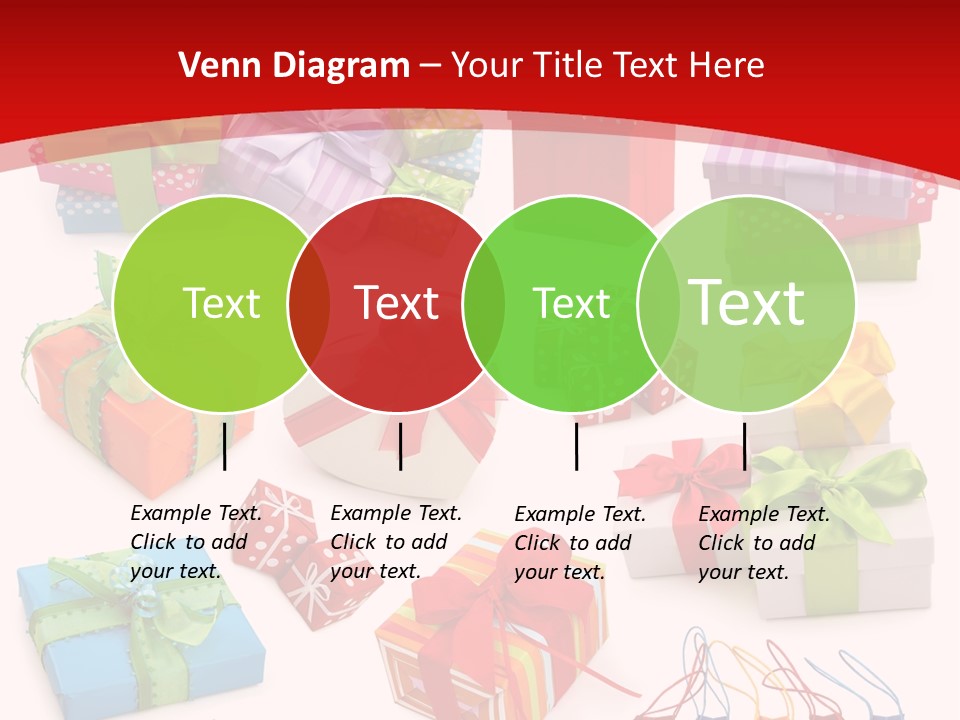 Venn Diagram – Your Title Text Here

Text

Text

Text

Text

Example Text. Click to add your text.

Example Text. Click to add your text.

Example Text. Click to add your text.

Example Text. Click to add your text.